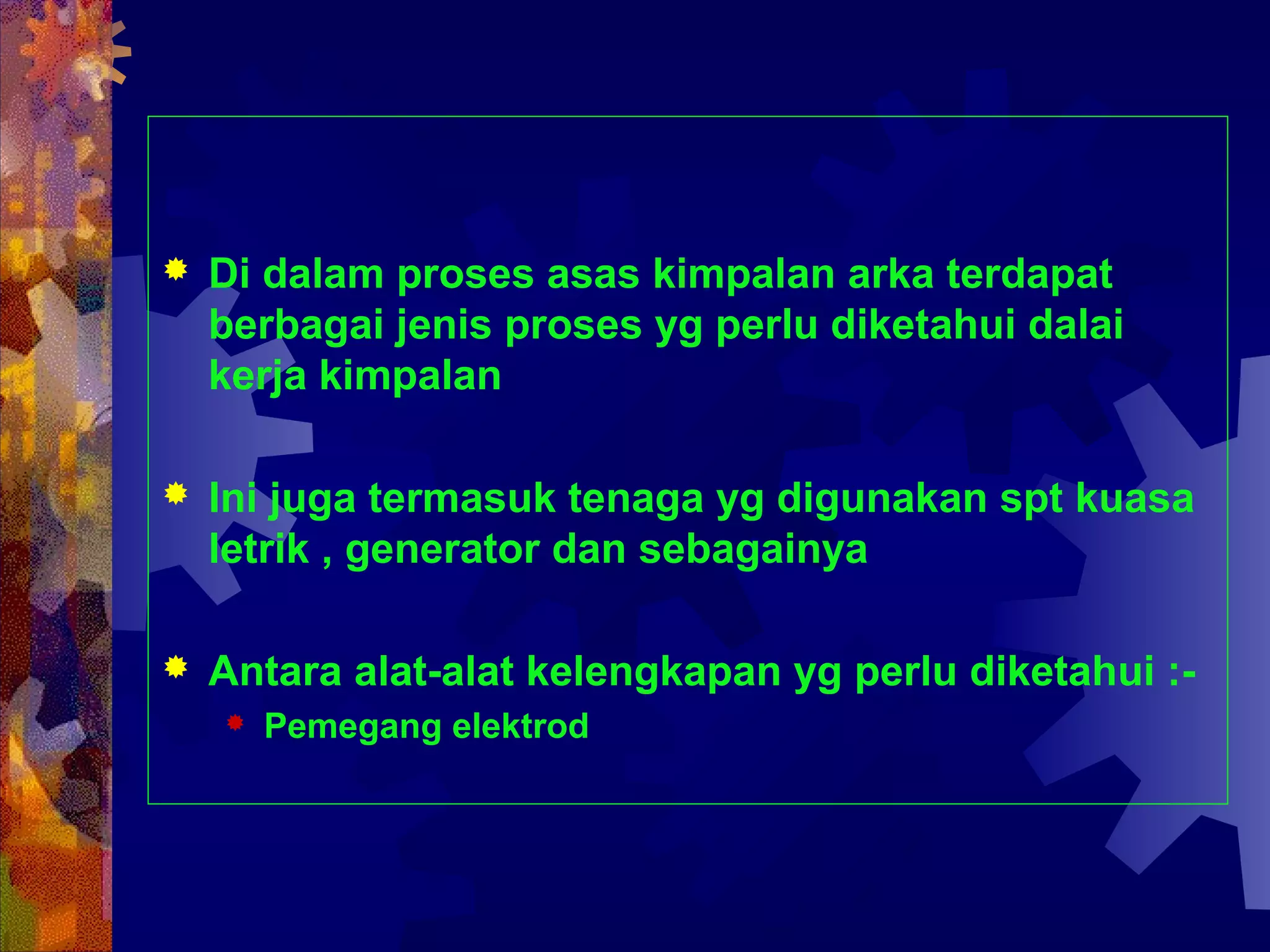 Di dalam proses asas kimpalan arka terdapat berbagai jenis proses yg perlu diketahui dalai kerja kimpalan

Ini juga termasuk tenaga yg digunakan spt kuasa letrik , generator dan sebagainya

Antara alat-alat kelengkapan yg perlu diketahui :-

Pemegang elektrod